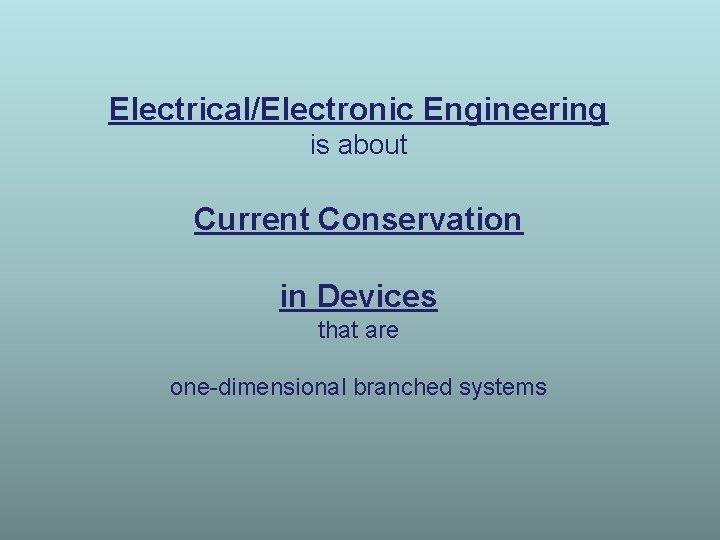 Electrical/Electronic Engineering
is about

Current Conservation

in Devices
that are

one-dimensional branched systems